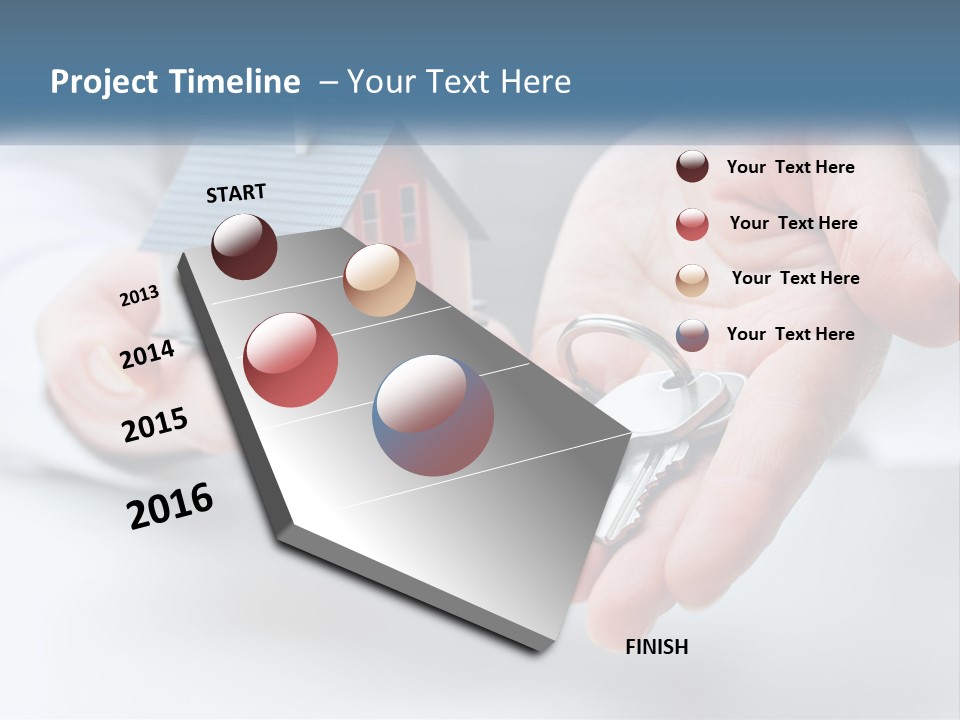 Project Timeline – Your Text Here

START

2013

2014

2015

2016

FINISH

Your Text Here

Your Text Here

Your Text Here

Your Text Here